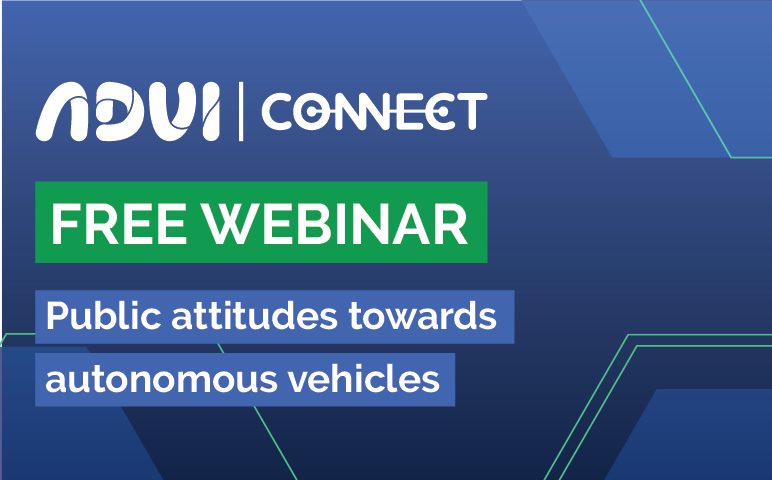 ADVI | CONNECT

FREE WEBINAR

Public attitudes towards autonomous vehicles